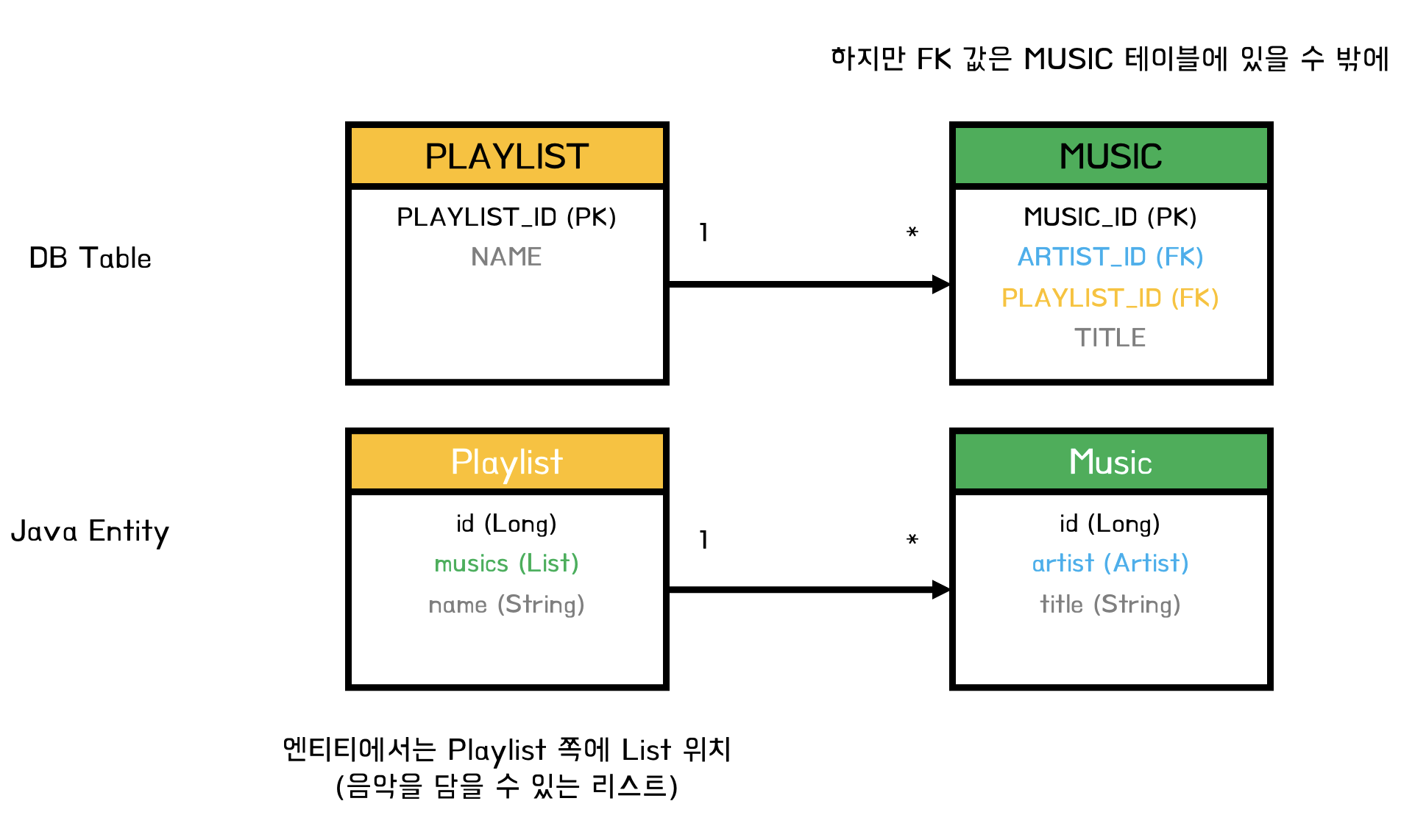 하지만 FK 값은 MUSIC 테이블에 있을 수 밖에

DB Table

PLAYLIST

PLAYLIST_ID (PK)
NAME

1

*

MUSIC

MUSIC_ID (PK)
ARTIST_ID (FK)
PLAYLIST_ID (FK)
TITLE

Java Entity

Playlist

id (Long)
musics (List)
name (String)

1

*

Music

id (Long)
artist (Artist)
title (String)

엔티티에서는 Playlist 쪽에 List 위치
(음악을 담을 수 있는 리스트)